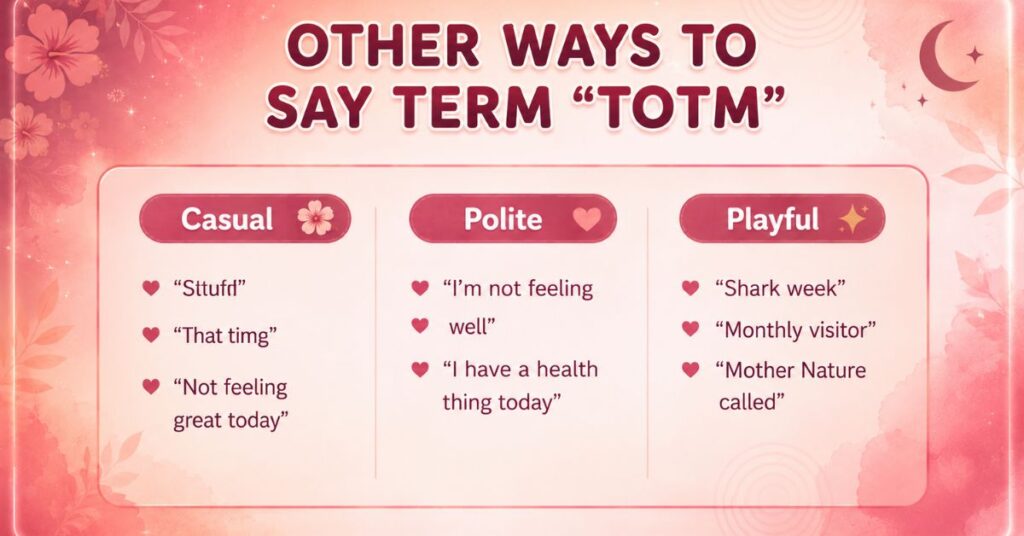 OTHER WAYS TO SAY TERM “TOTM”

Casual

“Sttufd”

“That timg”

“Not feeling great today”

Polite

“I’m not feeling

well”

“I have a health thing today”

Playful

“Shark week”

“Monthly visitor”

“Mother Nature called”